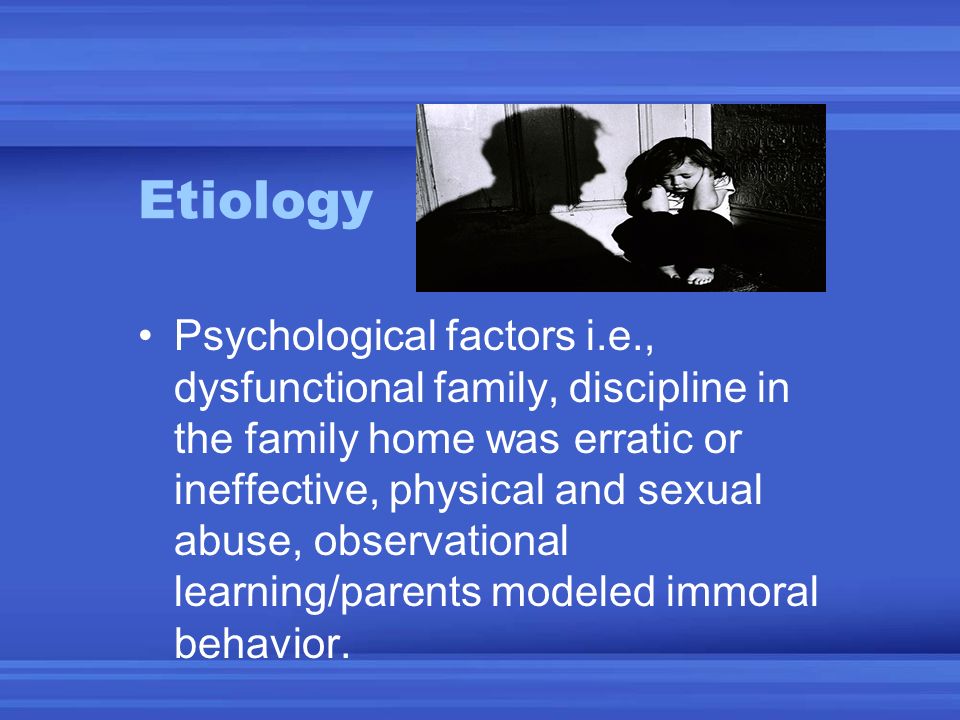 Etiology

• Psychological factors i.e., dysfunctional family, discipline in the family home was erratic or ineffective, physical and sexual abuse, observational learning/parents modeled immoral behavior.